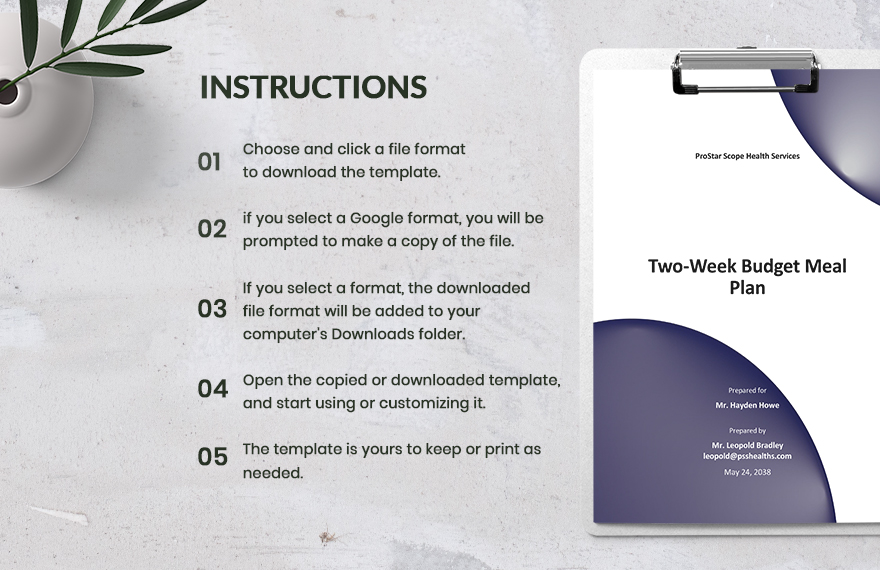 INSTRUCTIONS

01 Choose and click a file format to download the template.

02 if you select a Google format, you will be prompted to make a copy of the file.

03 If you select a format, the downloaded file format will be added to your computer's Downloads folder.

04 Open the copied or downloaded template, and start using or customizing it.

05 The template is yours to keep or print as needed.

ProStar Scope Health Services

Two-Week Budget Meal Plan

Prepared for
Mr. Hayden Howe

Prepared by
Mr. Leopold Bradley
leopold@psshealths.com
May 24, 2038